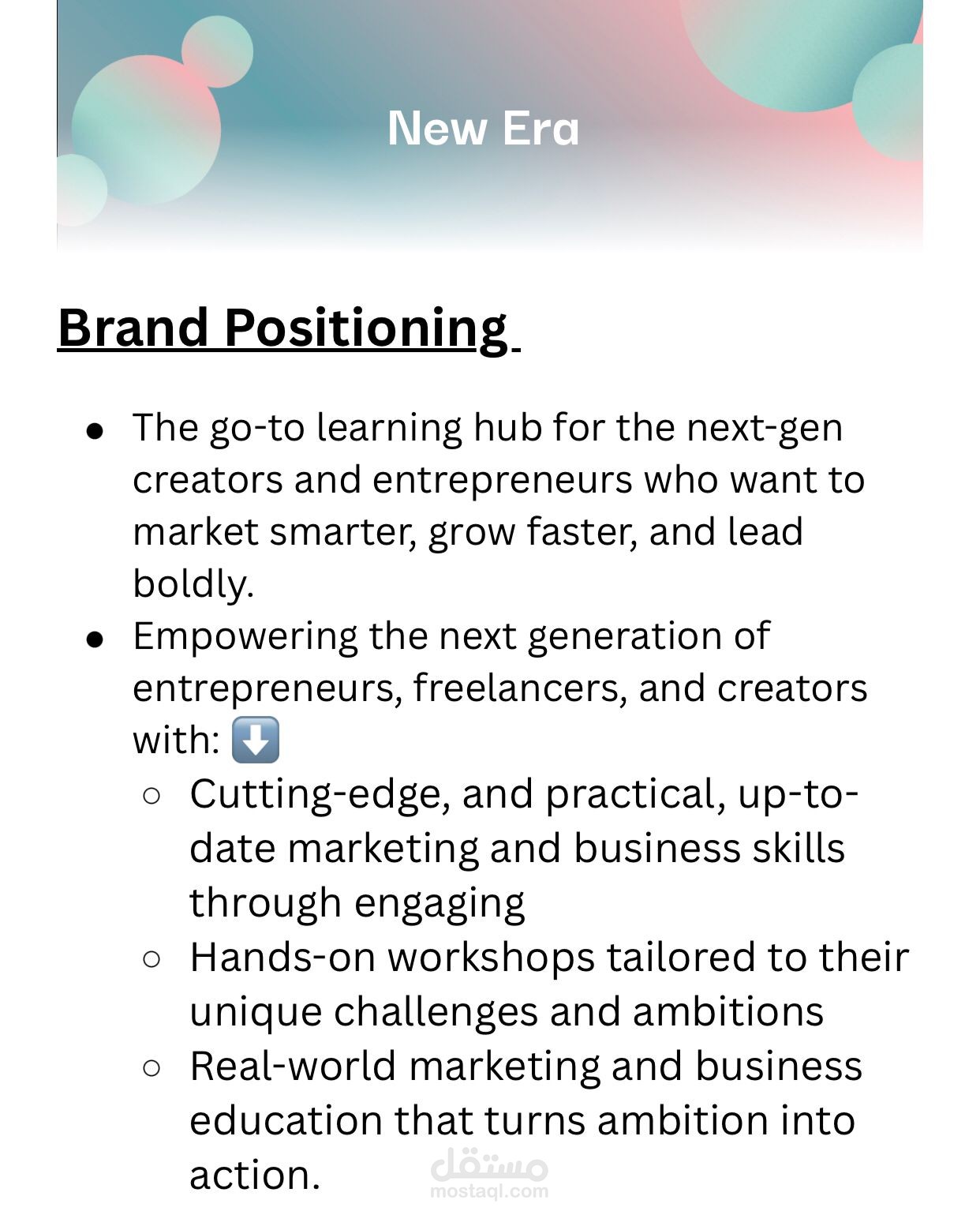 New Era

Brand Positioning

- The go-to learning hub for the next-gen creators and entrepreneurs who want to market smarter, grow faster, and lead boldly.
- Empowering the next generation of entrepreneurs, freelancers, and creators with: ⬇️
  - Cutting-edge, and practical, up-to-date marketing and business skills through engaging
  - Hands-on workshops tailored to their unique challenges and ambitions
  - Real-world marketing and business education that turns ambition into action.

مستقل
mostaql.com